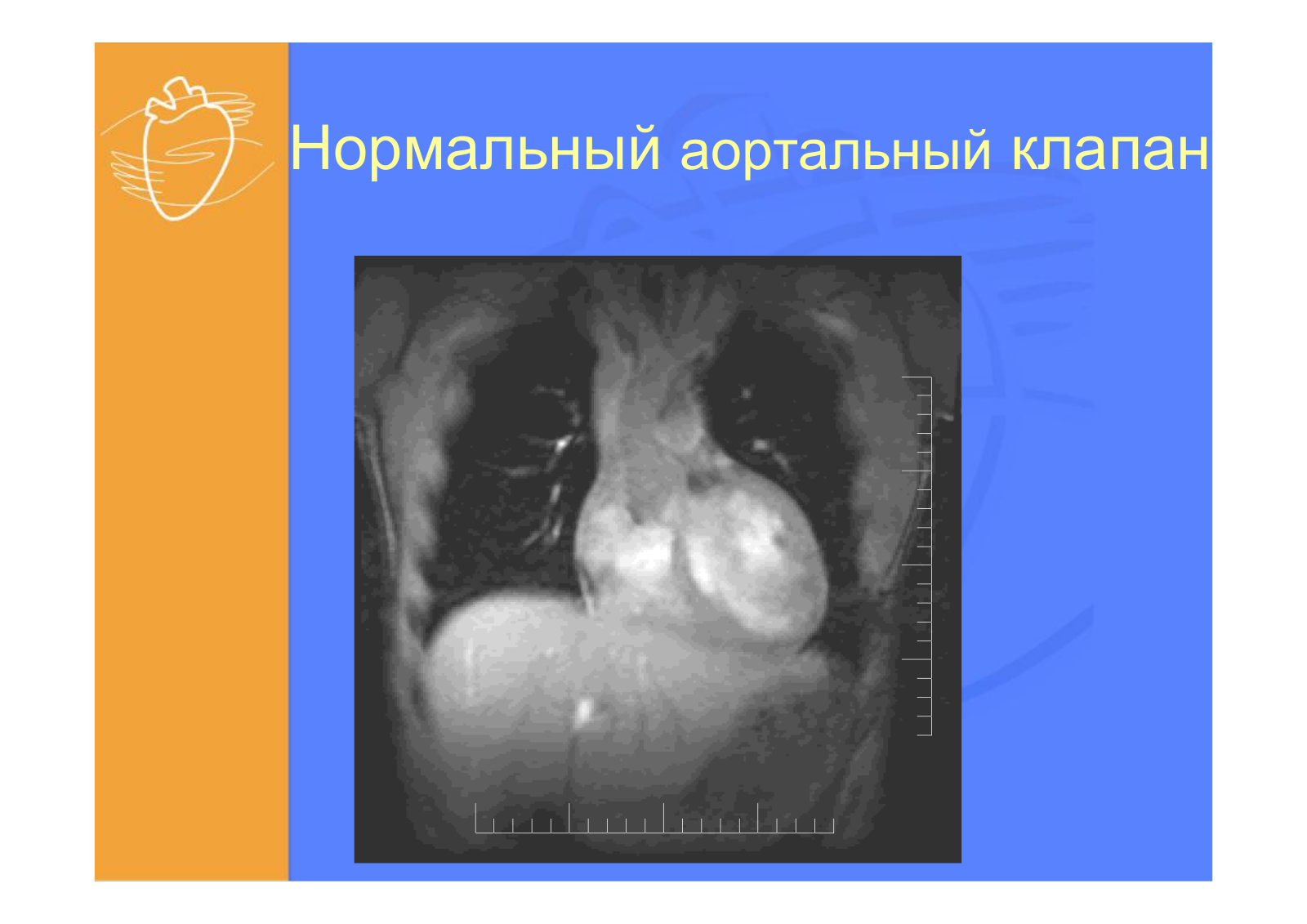 Нормальный аортальный клапан